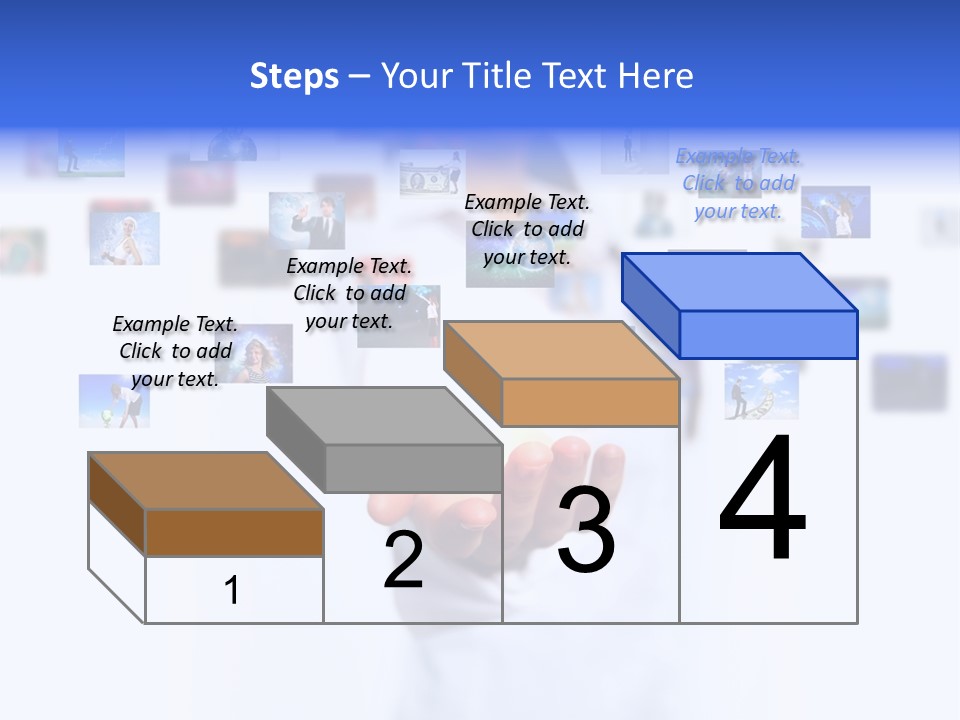 Steps – Your Title Text Here

Example Text. Click to add your text.

Example Text. Click to add your text.

Example Text. Click to add your text.

Example Text. Click to add your text.

1

2

3

4